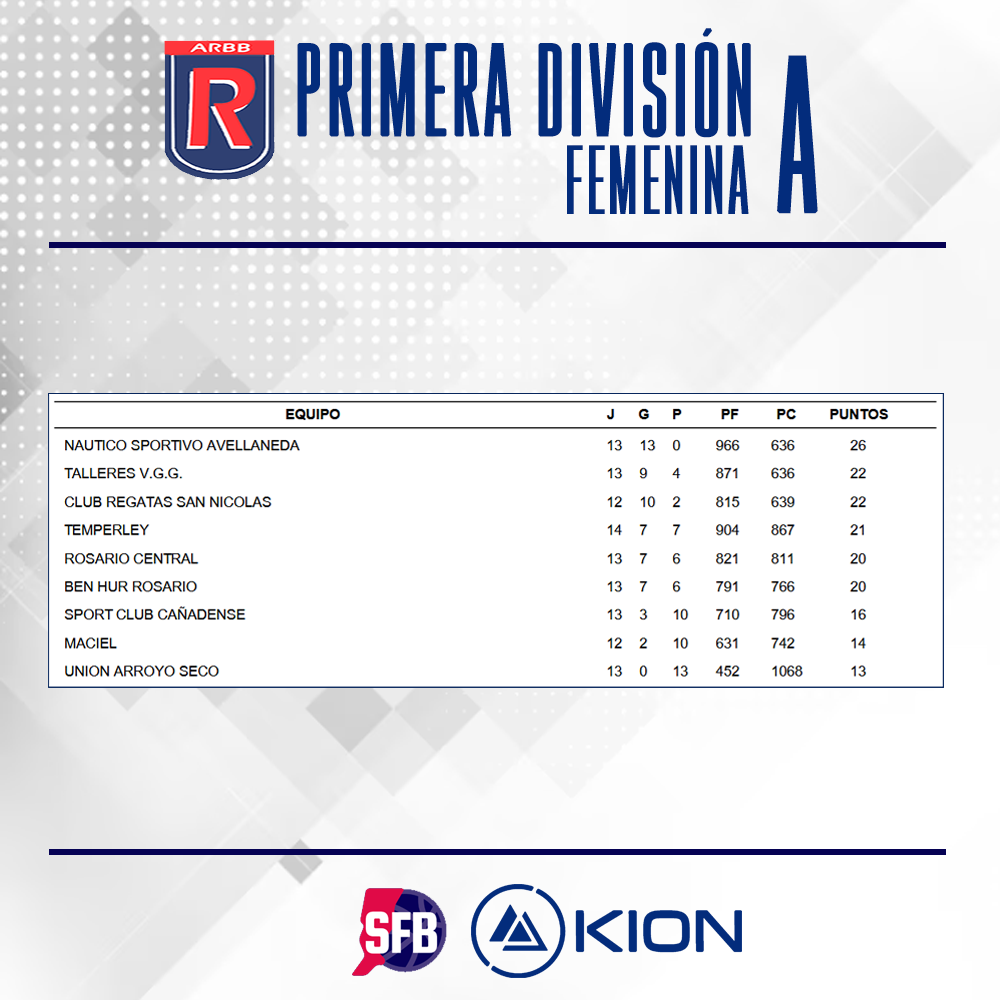 ARBB
R
PRIMERA DIVISIÓN
FEMENINA A

| EQUIPO | J | G | P | PF | PC | PUNTOS |
|---|---|---|---|---|---|---|
| NAUTICO SPORTIVO AVELLANEDA | 13 | 13 | 0 | 966 | 636 | 26 |
| TALLERES V.G.G. | 13 | 9 | 4 | 871 | 636 | 22 |
| CLUB REGATAS SAN NICOLAS | 12 | 10 | 2 | 815 | 639 | 22 |
| TEMPERLEY | 14 | 7 | 7 | 904 | 867 | 21 |
| ROSARIO CENTRAL | 13 | 7 | 6 | 821 | 811 | 20 |
| BEN HUR ROSARIO | 13 | 7 | 6 | 791 | 766 | 20 |
| SPORT CLUB CAÑADENSE | 13 | 3 | 10 | 710 | 796 | 16 |
| MACIEL | 12 | 2 | 10 | 631 | 742 | 14 |
| UNION ARROYO SECO | 13 | 0 | 13 | 452 | 1068 | 13 |

SFB
KION